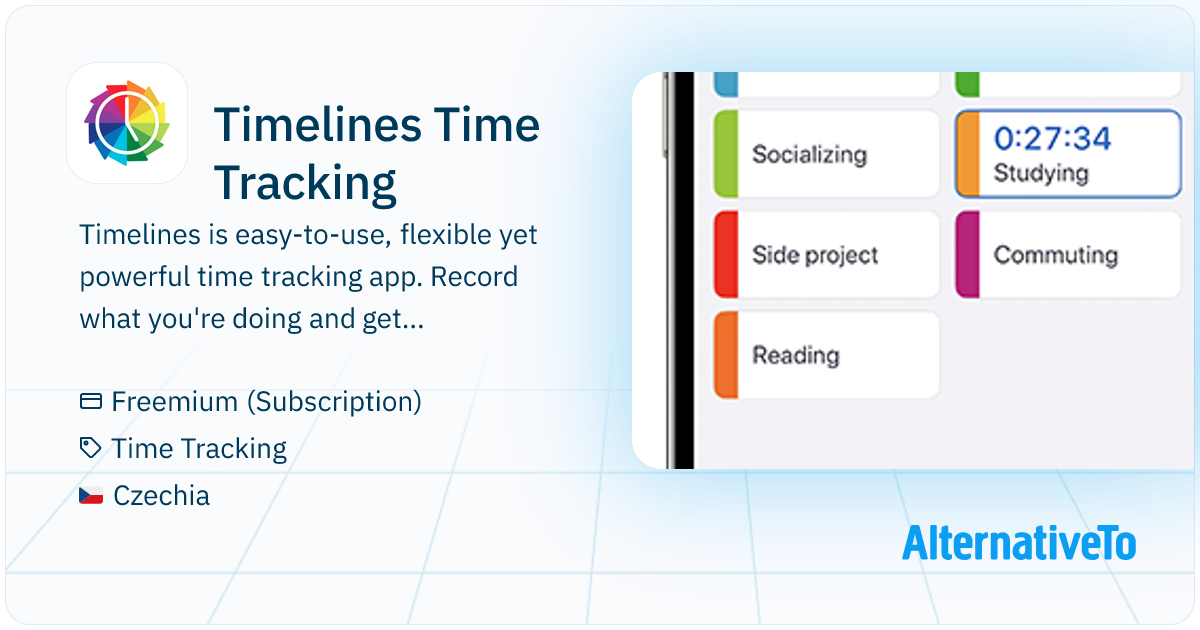 Timelines Time Tracking

Timelines is easy-to-use, flexible yet powerful time tracking app. Record what you're doing and get...

Freemium (Subscription)
Time Tracking
Czechia

Socializing
0:27:34
Studying
Side project
Commuting
Reading

AlternativeTo